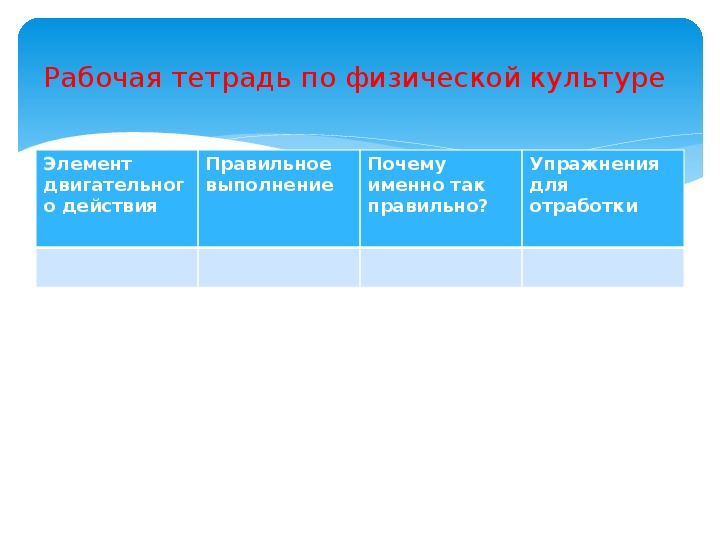 Рабочая тетрадь по физической культуре

| Элемент двигательного действия | Правильное выполнение | Почему именно так правильно? | Упражнения для отработки |
|---|---|---|---|
| | | | |